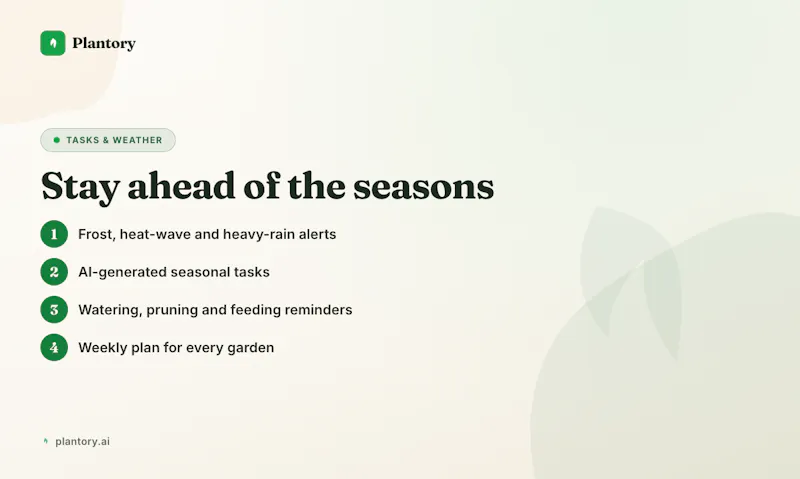 Plantory

TASKS & WEATHER

Stay ahead of the seasons

1 Frost, heat-wave and heavy-rain alerts

2 AI-generated seasonal tasks

3 Watering, pruning and feeding reminders

4 Weekly plan for every garden

plantory.ai